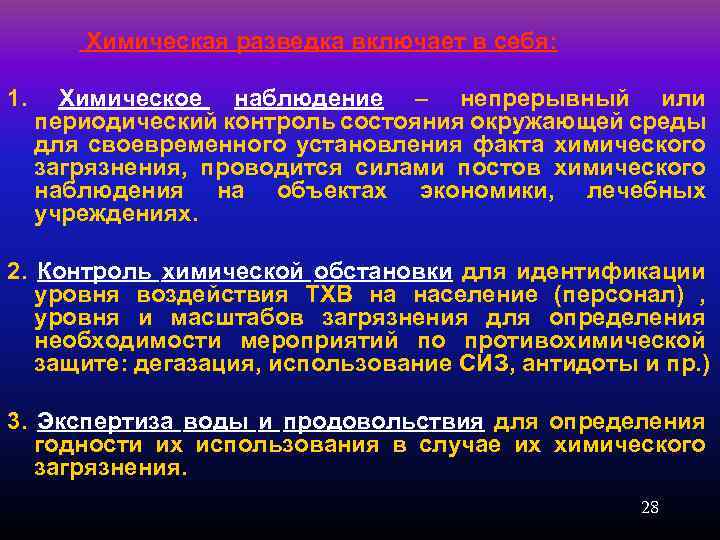 Химическая разведка включает в себя:

1. Химическое наблюдение – непрерывный или периодический контроль состояния окружающей среды для своевременного установления факта химического загрязнения, проводится силами постов химического наблюдения на объектах экономики, лечебных учреждениях.

2. Контроль химической обстановки для идентификации уровня воздействия ТХВ на население (персонал) , уровня и масштабов загрязнения для определения необходимости мероприятий по противохимической защите: дегазация, использование СИЗ, антидоты и пр.)

3. Экспертиза воды и продовольствия для определения годности их использования в случае их химического загрязнения.

28